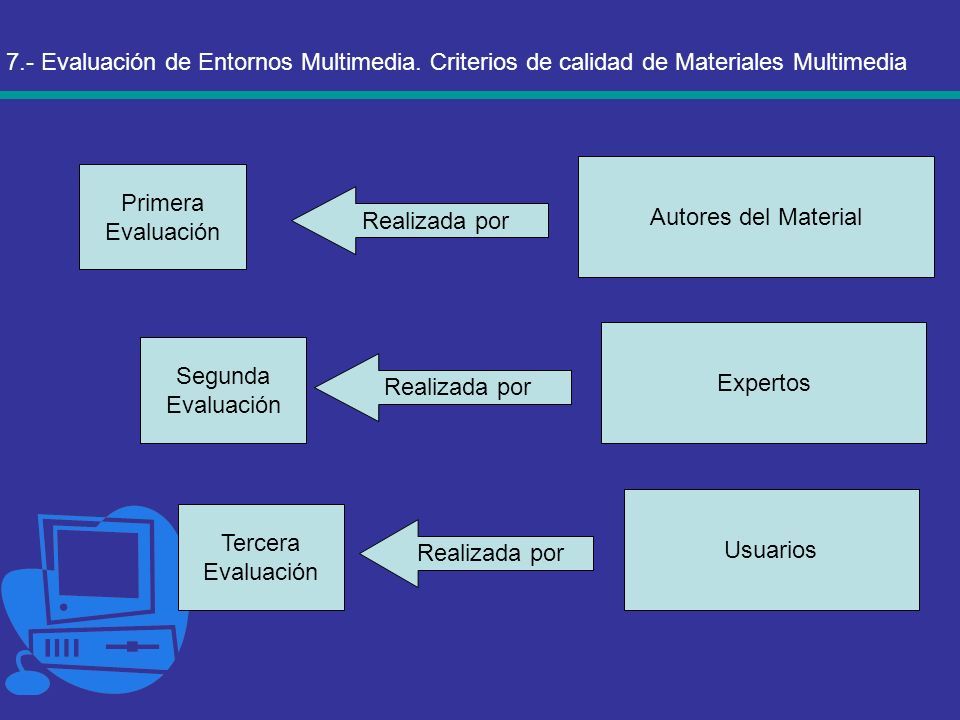 7.- Evaluación de Entornos Multimedia. Criterios de calidad de Materiales Multimedia

Primera Evaluación

Realizada por

Autores del Material

Segunda Evaluación

Realizada por

Expertos

Tercera Evaluación

Realizada por

Usuarios